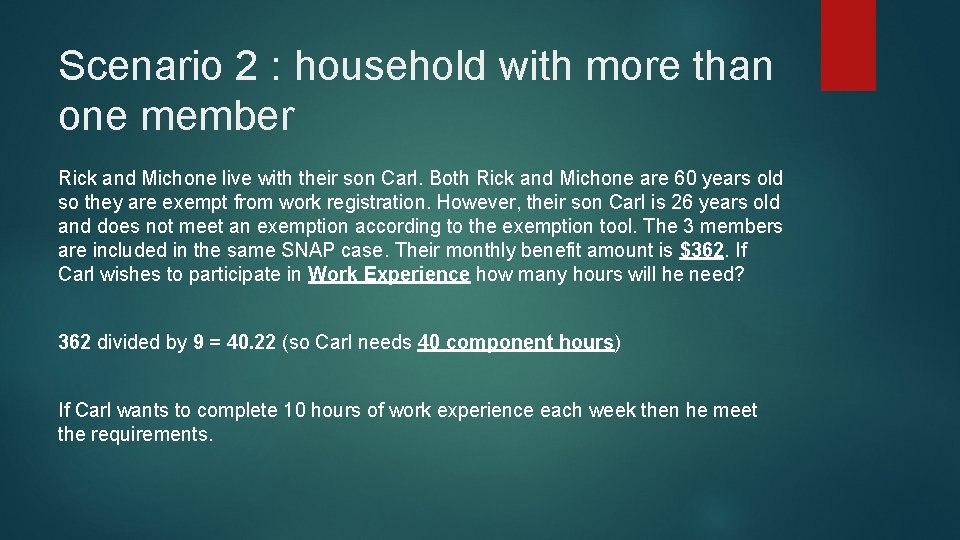 Scenario 2 : household with more than one member

Rick and Michone live with their son Carl. Both Rick and Michone are 60 years old so they are exempt from work registration. However, their son Carl is 26 years old and does not meet an exemption according to the exemption tool. The 3 members are included in the same SNAP case. Their monthly benefit amount is $362. If Carl wishes to participate in Work Experience how many hours will he need?

362 divided by 9 = 40.22 (so Carl needs 40 component hours)

If Carl wants to complete 10 hours of work experience each week then he meet the requirements.